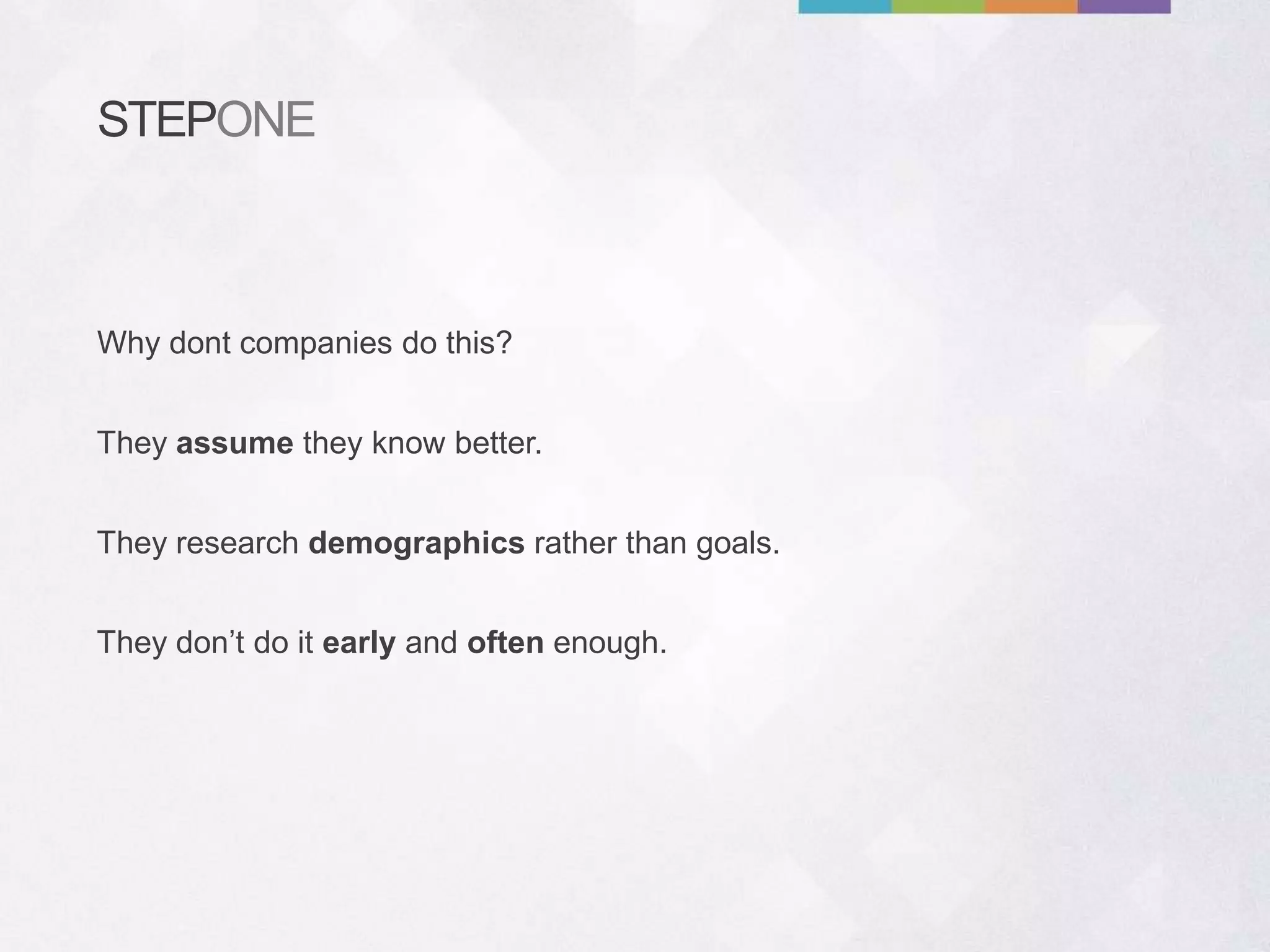 STEPONE

Why dont companies do this?

They assume they know better.

They research demographics rather than goals.

They don’t do it early and often enough.